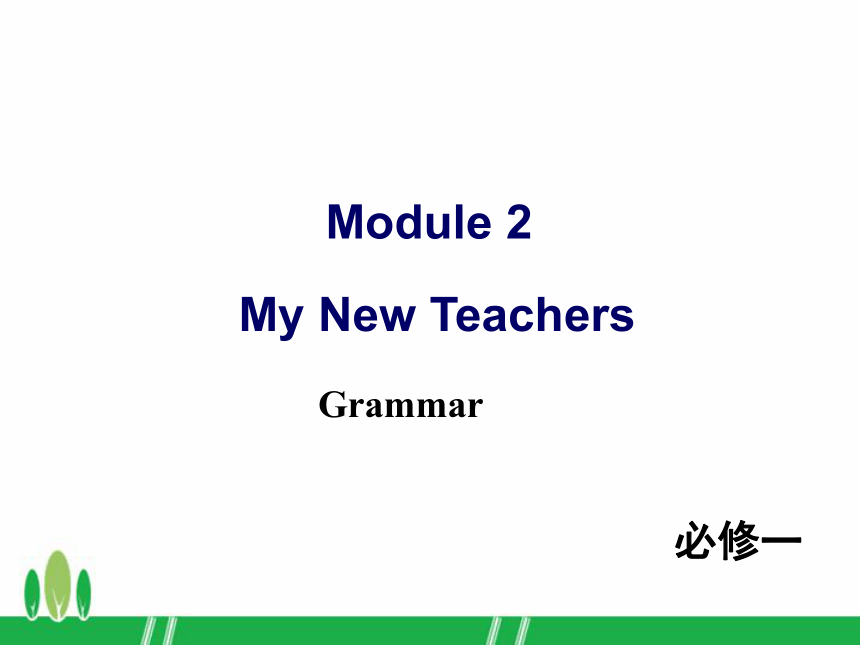 Module 2

My New Teachers

Grammar

必修一